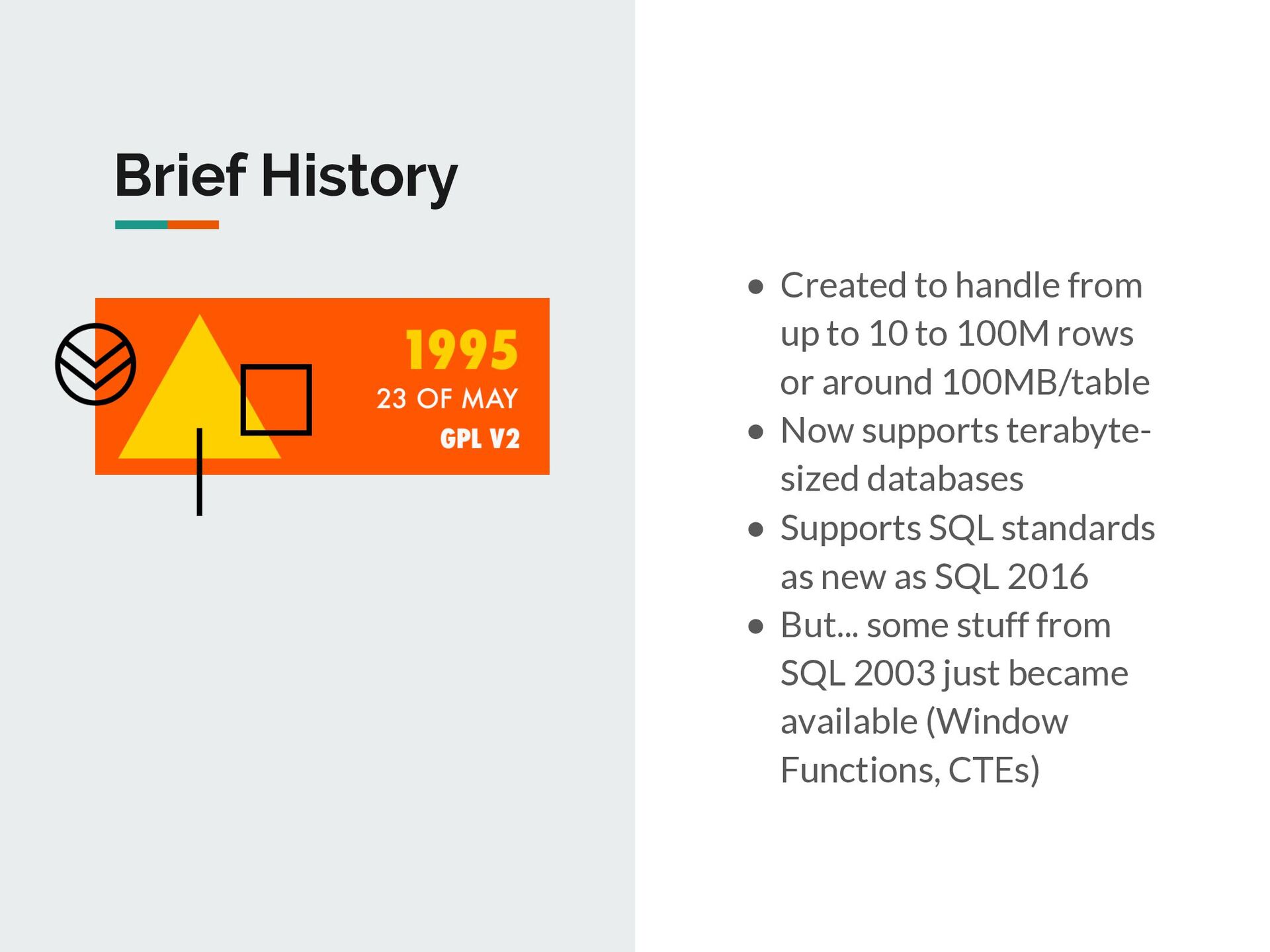 Brief History

1995
23 OF MAY
GPL V2

- Created to handle from up to 10 to 100M rows or around 100MB/table
- Now supports terabyte-sized databases
- Supports SQL standards as new as SQL 2016
- But... some stuff from SQL 2003 just became available (Window Functions, CTEs)